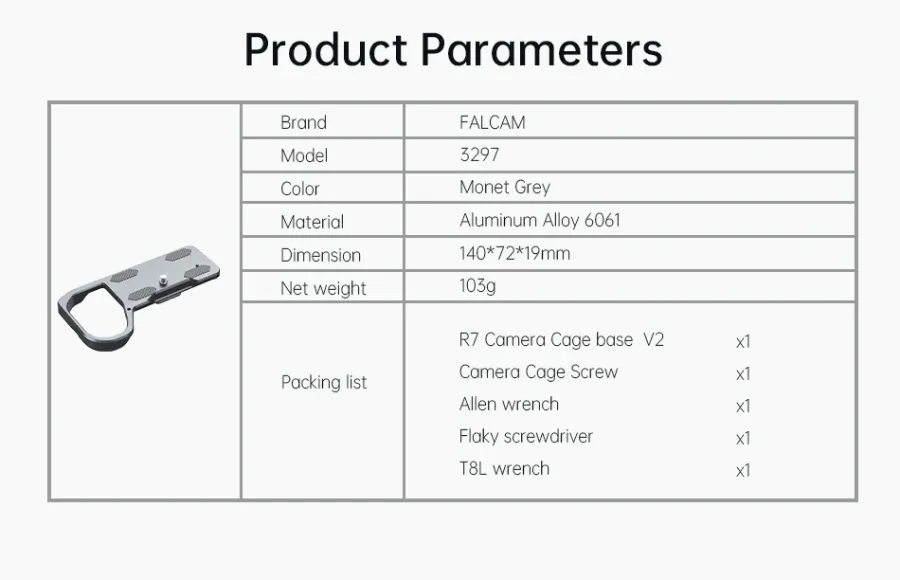 Product Parameters

| Brand | FALCAM |
|---|---|
| Model | 3297 |
| Color | Monet Grey |
| Material | Aluminum Alloy 6061 |
| Dimension | 140*72*19mm |
| Net weight | 103g |
| Packing list | R7 Camera Cage base V2 x1<br>Camera Cage Screw x1<br>Allen wrench x1<br>Flaky screwdriver x1<br>T8L wrench x1 |